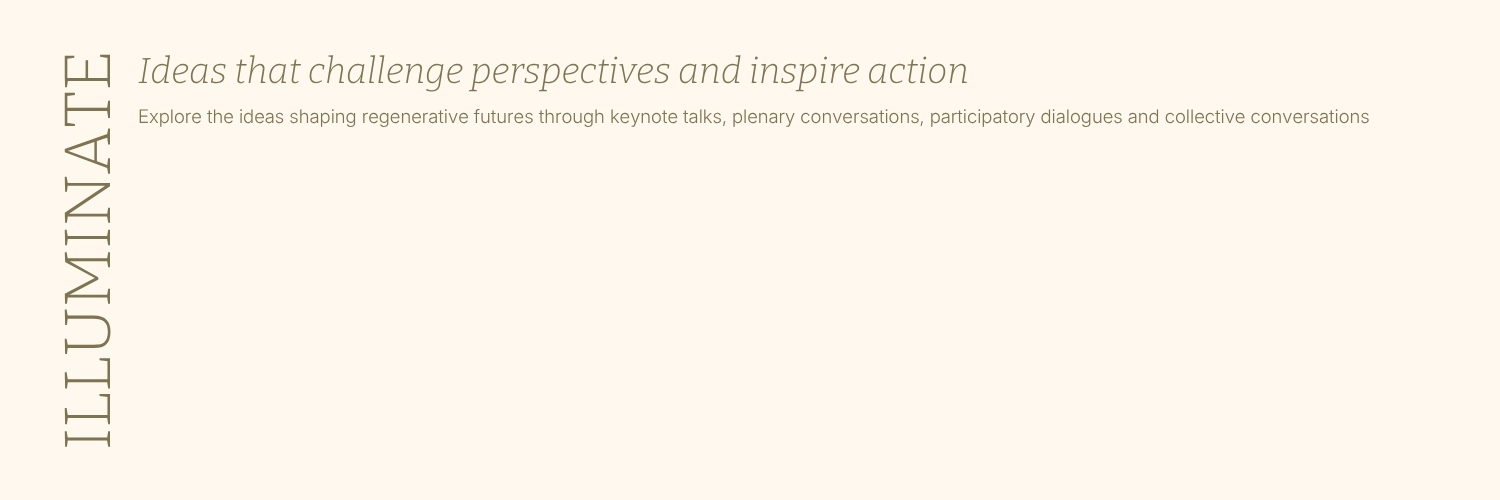 ILLUMINATE

Ideas that challenge perspectives and inspire action

Explore the ideas shaping regenerative futures through keynote talks, plenary conversations, participatory dialogues and collective conversations